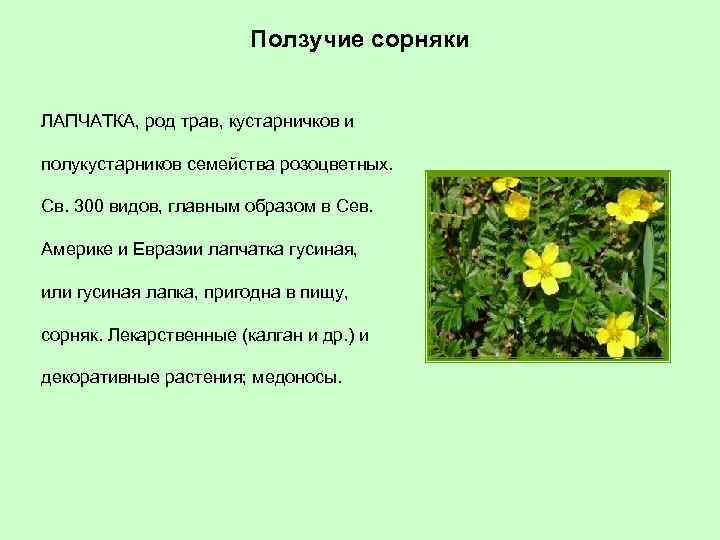 Ползучие сорняки

ЛАПЧАТКА, род трав, кустарничков и полукустарников семейства розоцветных. Св. 300 видов, главным образом в Сев. Америке и Евразии лапчатка гусиная, или гусиная лапка, пригодна в пищу, сорняк. Лекарственные (калган и др.) и декоративные растения; медоносы.